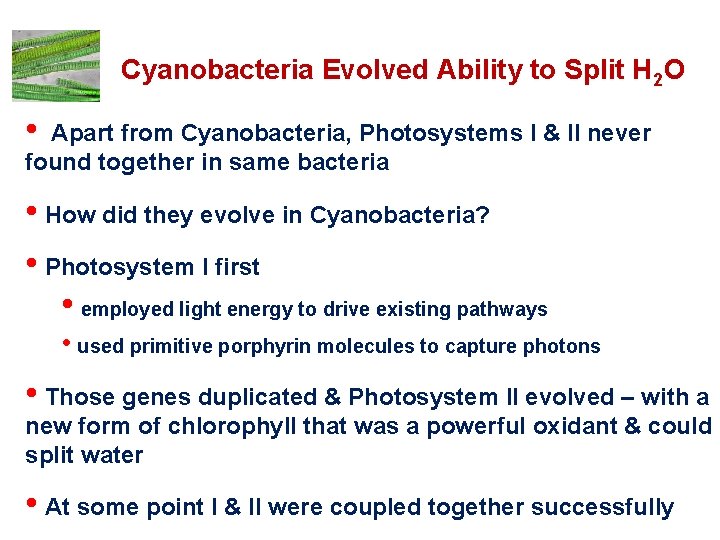 Cyanobacteria Evolved Ability to Split $H_2O$

• Apart from Cyanobacteria, Photosystems I & II never found together in same bacteria

• How did they evolve in Cyanobacteria?

• Photosystem I first

• employed light energy to drive existing pathways

• used primitive porphyrin molecules to capture photons

• Those genes duplicated & Photosystem II evolved – with a new form of chlorophyll that was a powerful oxidant & could split water

• At some point I & II were coupled together successfully